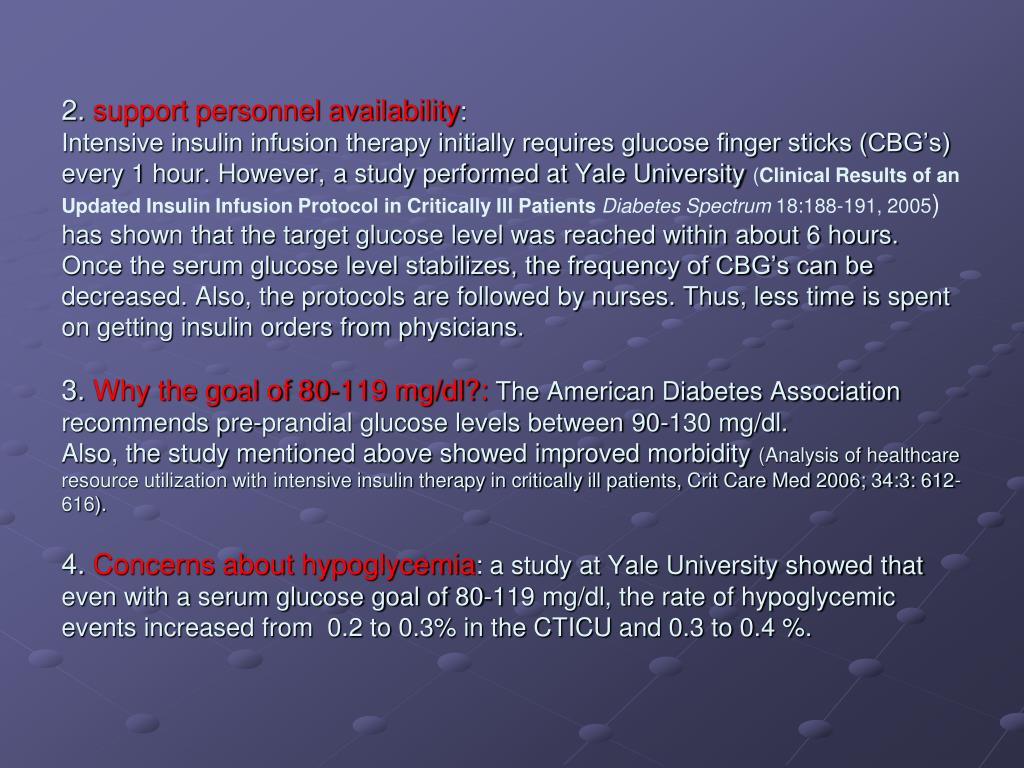 2. support personnel availability:
Intensive insulin infusion therapy initially requires glucose finger sticks (CBG's) every 1 hour. However, a study performed at Yale University (Clinical Results of an Updated Insulin Infusion Protocol in Critically Ill Patients Diabetes Spectrum 18:188-191, 2005) has shown that the target glucose level was reached within about 6 hours. Once the serum glucose level stabilizes, the frequency of CBG's can be decreased. Also, the protocols are followed by nurses. Thus, less time is spent on getting insulin orders from physicians.

3. Why the goal of 80-119 mg/dl?: The American Diabetes Association recommends pre-prandial glucose levels between 90-130 mg/dl.
Also, the study mentioned above showed improved morbidity (Analysis of healthcare resource utilization with intensive insulin therapy in critically ill patients, Crit Care Med 2006; 34:3: 612-616).

4. Concerns about hypoglycemia: a study at Yale University showed that even with a serum glucose goal of 80-119 mg/dl, the rate of hypoglycemic events increased from 0.2 to 0.3% in the CTICU and 0.3 to 0.4 %.